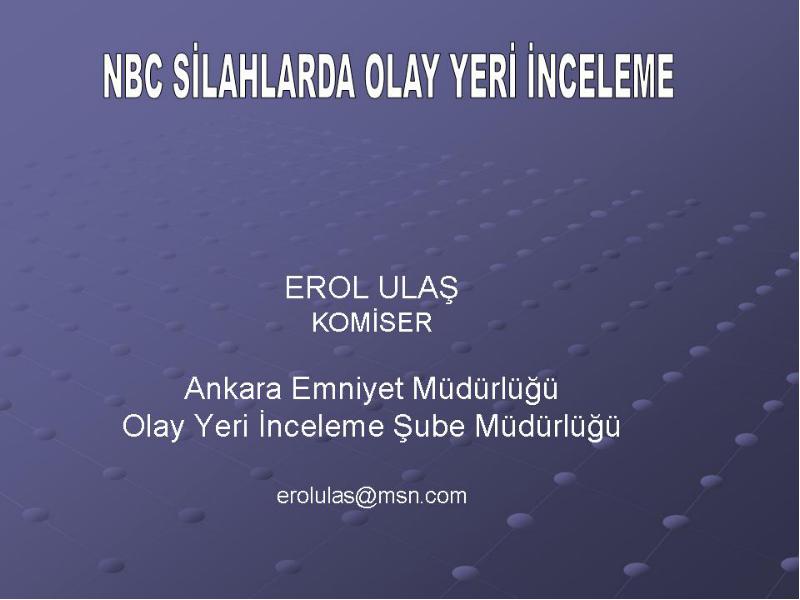 NBC SİLAHLARDA OLAY YERİ İNCELEME

EROL ULAŞ
KOMİSER

Ankara Emniyet Müdürlüğü
Olay Yeri İnceleme Şube Müdürlüğü

erolulas@msn.com